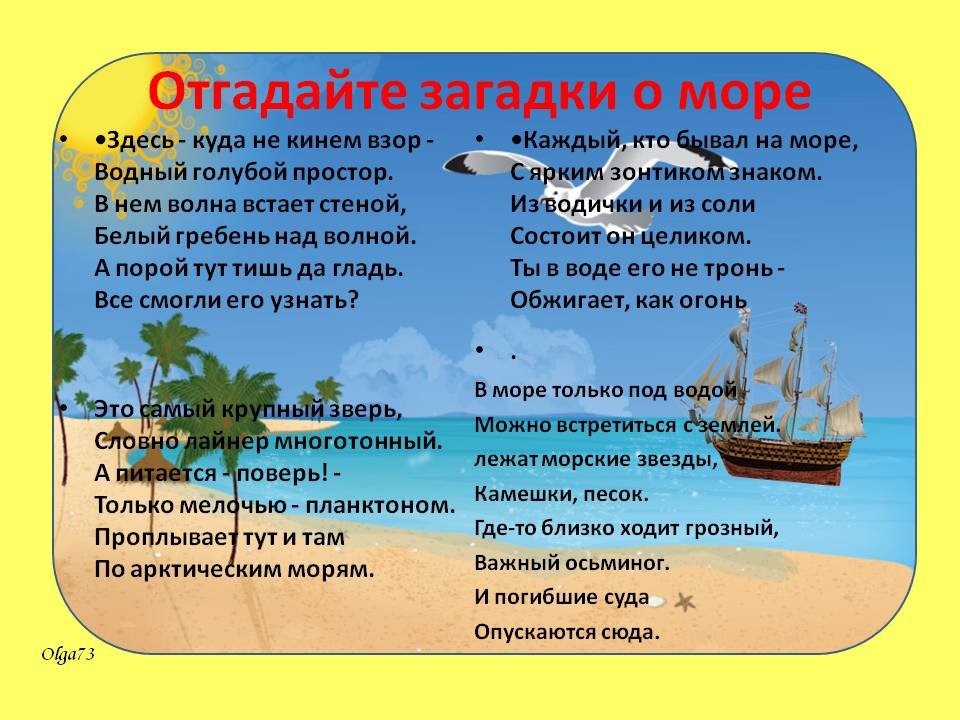 Отгадайте загадки о море

• •Здесь - куда не кинем взор - Водный голубой простор. В нем волна встает стеной, Белый гребень над волной. А порой тут тишь да гладь. Все смогли его узнать?

• Это самый крупный зверь, Словно лайнер многотонный. А питается - поверь! - Только мелочью - планктоном. Проплывает тут и там По арктическим морям.

• •Каждый, кто бывал на море, С ярким зонтиком знаком. Из водички и из соли Состоит он целиком. Ты в воде его не тронь - Обжигает, как огонь

• .

В море только под водой

Можно встретиться с землей.

лежат морские звезды,

Камешки, песок.

Где-то близко ходит грозный,

Важный осьминог.

И погибшие суда

Опускаются сюда.

Olga73